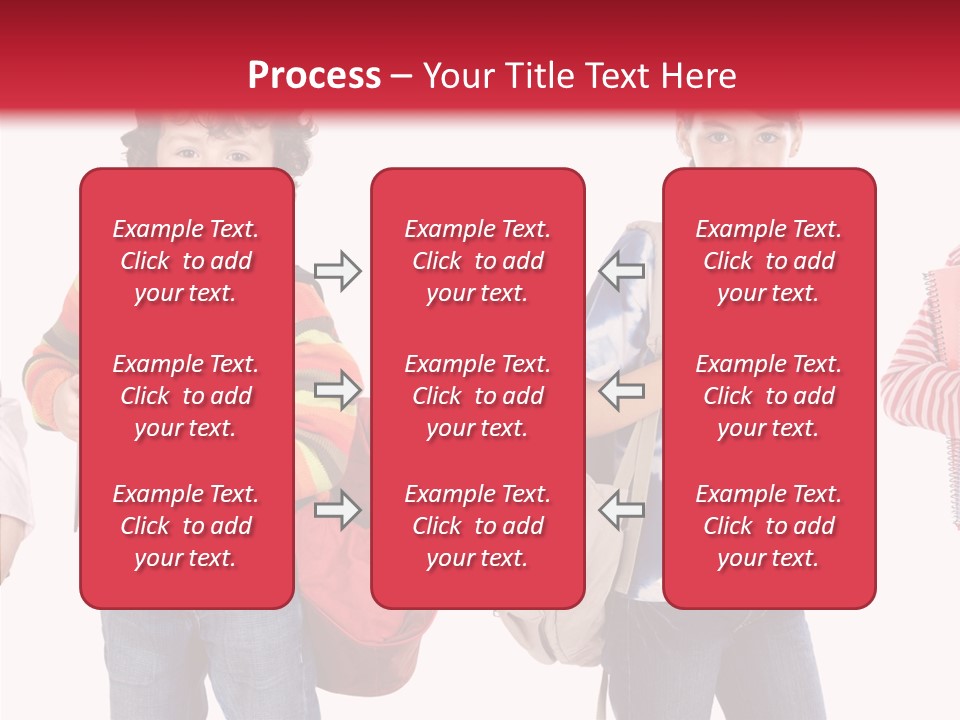 Process – Your Title Text Here

Example Text. Click to add your text.

Example Text. Click to add your text.

Example Text. Click to add your text.

Example Text. Click to add your text.

Example Text. Click to add your text.

Example Text. Click to add your text.

Example Text. Click to add your text.

Example Text. Click to add your text.

Example Text. Click to add your text.